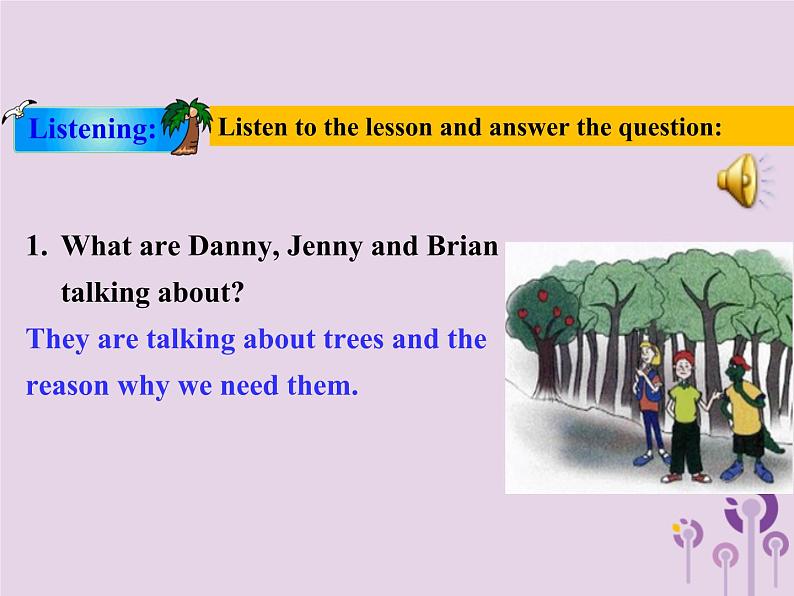 Listening: Listen to the lesson and answer the question:

1. What are Danny, Jenny and Brian talking about?

They are talking about trees and the reason why we need them.